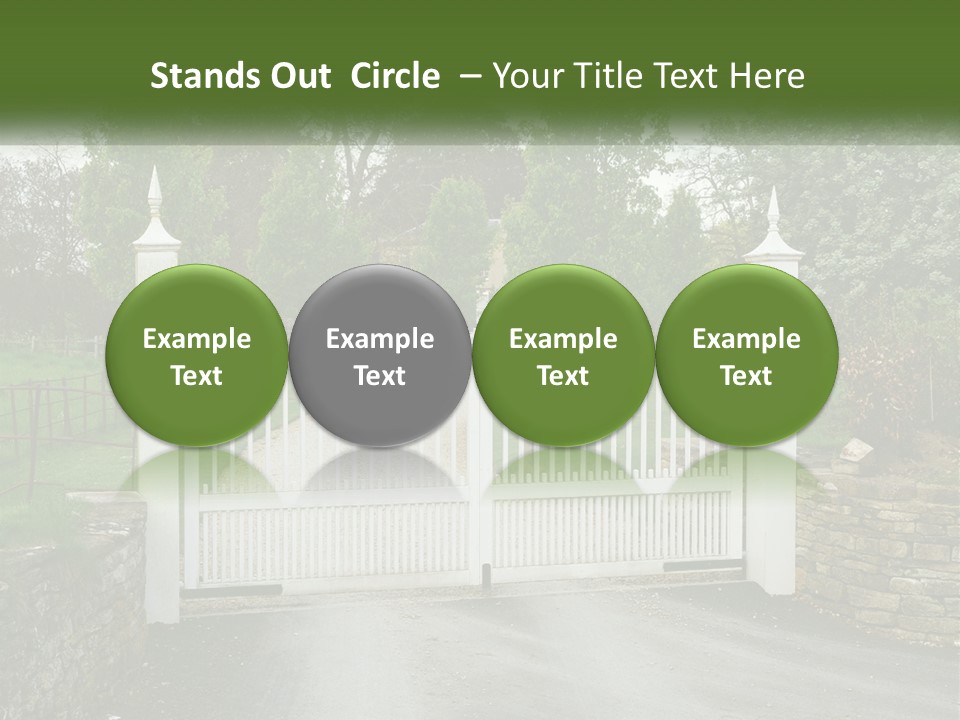 Stands Out Circle – Your Title Text Here

Example Text

Example Text

Example Text

Example Text